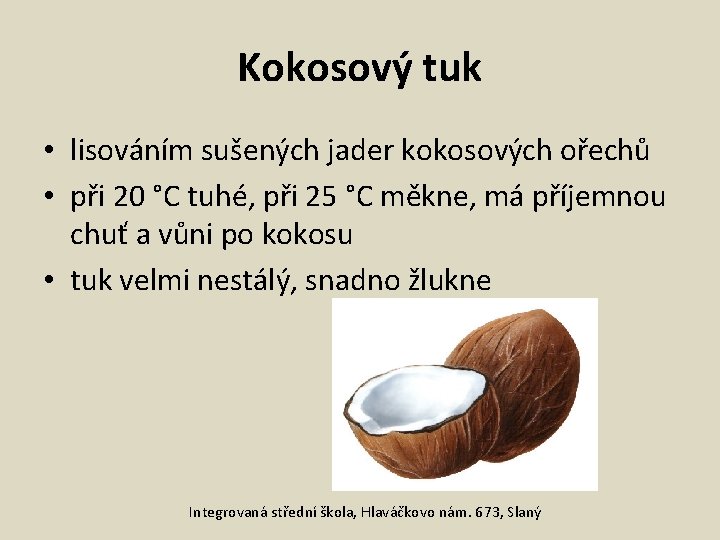 Kokosový tuk

• lisováním sušených jader kokosových ořechů
• při 20 °C tuhé, při 25 °C měkne, má příjemnou chuť a vůni po kokosu
• tuk velmi nestálý, snadno žlukne

Integrovaná střední škola, Hlaváčkovo nám. 673, Slaný